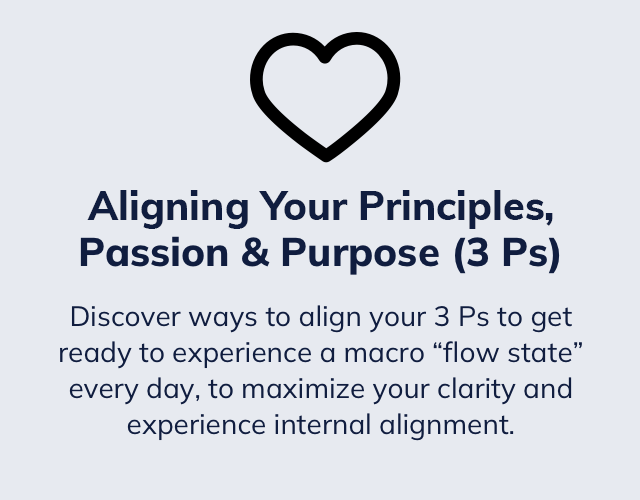 Aligning Your Principles, Passion & Purpose (3 Ps)

Discover ways to align your 3 Ps to get ready to experience a macro “flow state” every day, to maximize your clarity and experience internal alignment.